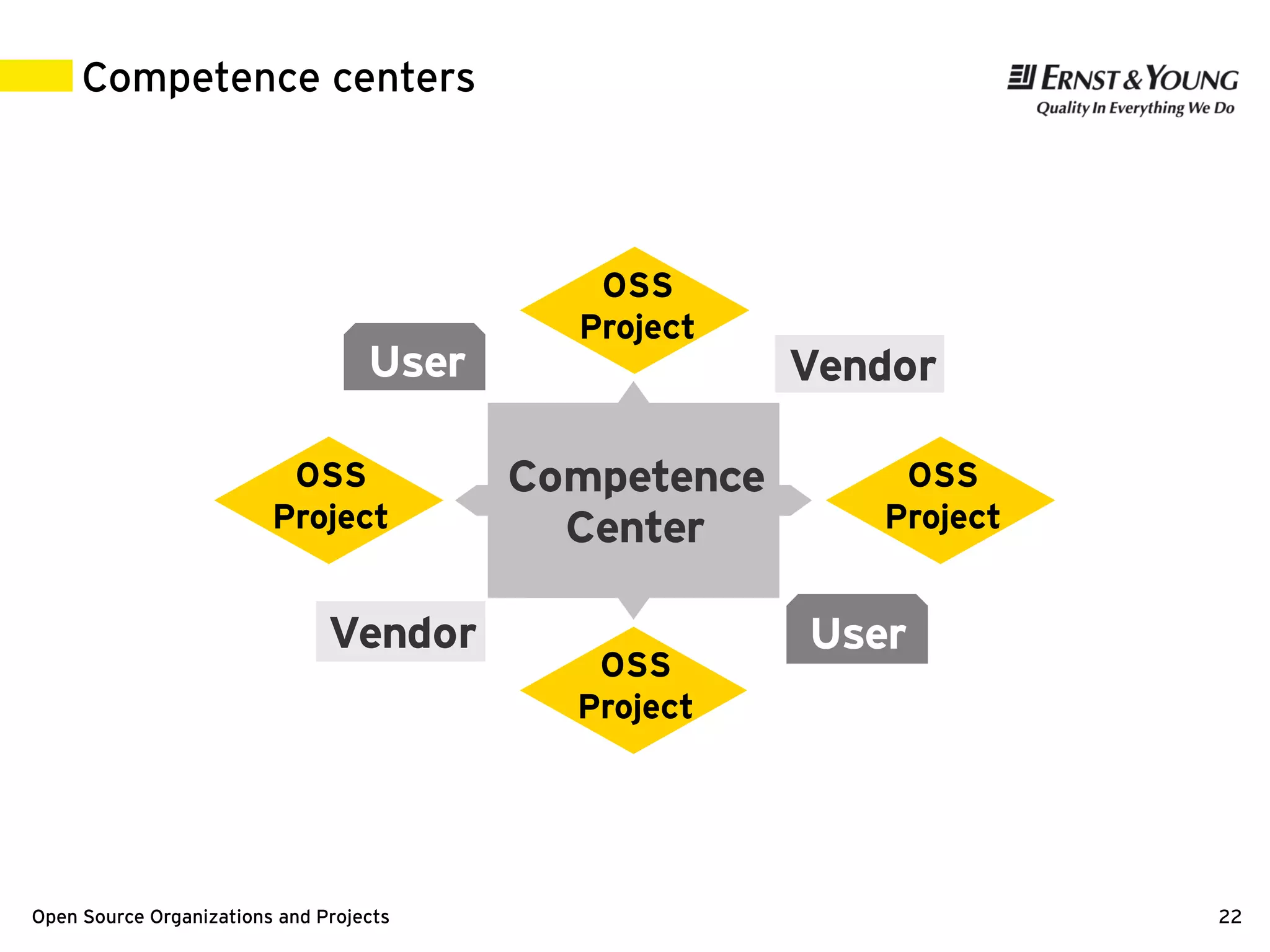 Competence centers

ERNST & YOUNG
Quality In Everything We Do

OSS Project

User

Vendor

OSS Project

Competence Center

OSS Project

Vendor

User

OSS Project

Open Source Organizations and Projects

22